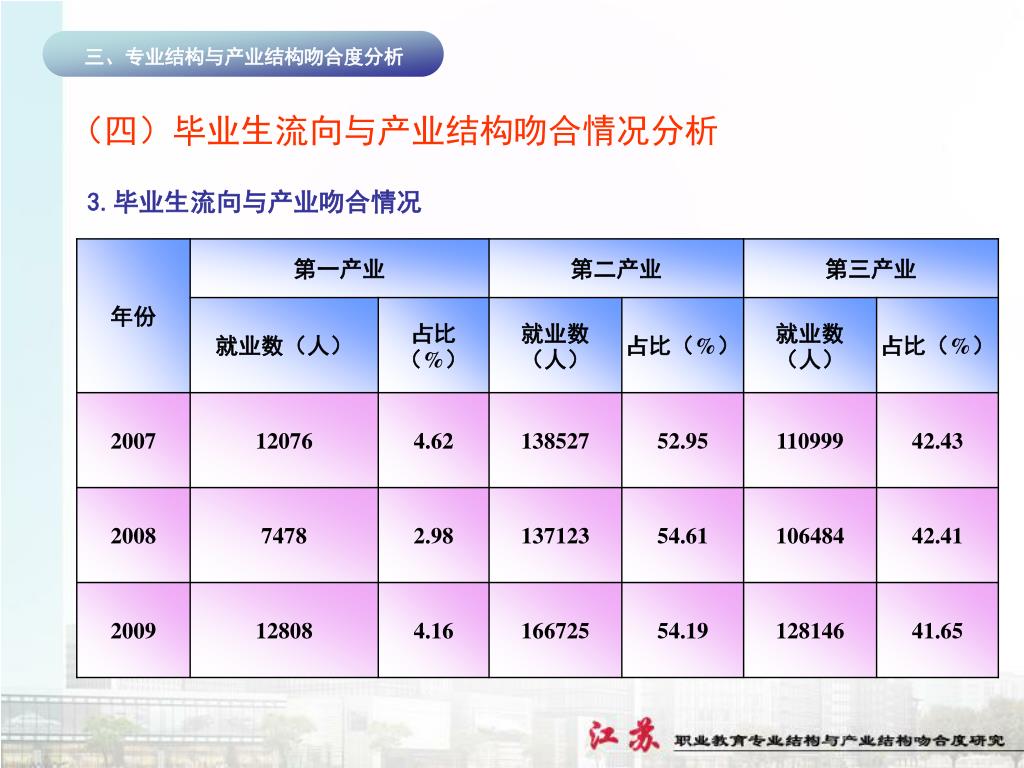 三、专业结构与产业结构吻合度分析

（四）毕业生流向与产业结构吻合情况分析

3. 毕业生流向与产业吻合情况

| 年份 | 第一产业 | | 第二产业 | | 第三产业 | |
|---|---|---|---|---|---|---|
| | 就业数（人） | 占比（%） | 就业数（人） | 占比（%） | 就业数（人） | 占比（%） |
| 2007 | 12076 | 4.62 | 138527 | 52.95 | 110999 | 42.43 |
| 2008 | 7478 | 2.98 | 137123 | 54.61 | 106484 | 42.41 |
| 2009 | 12808 | 4.16 | 166725 | 54.19 | 128146 | 41.65 |

江苏 职业教育专业结构与产业结构吻合度研究